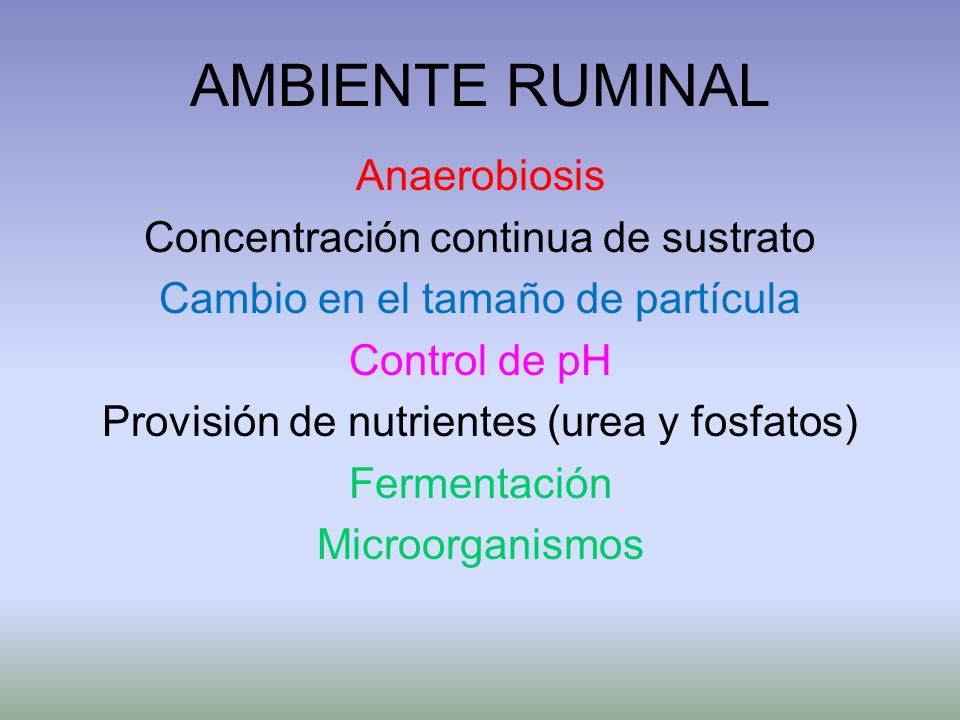 AMBIENTE RUMINAL

Anaerobiosis

Concentración continua de sustrato

Cambio en el tamaño de partícula

Control de pH

Provisión de nutrientes (urea y fosfatos)

Fermentación

Microorganismos